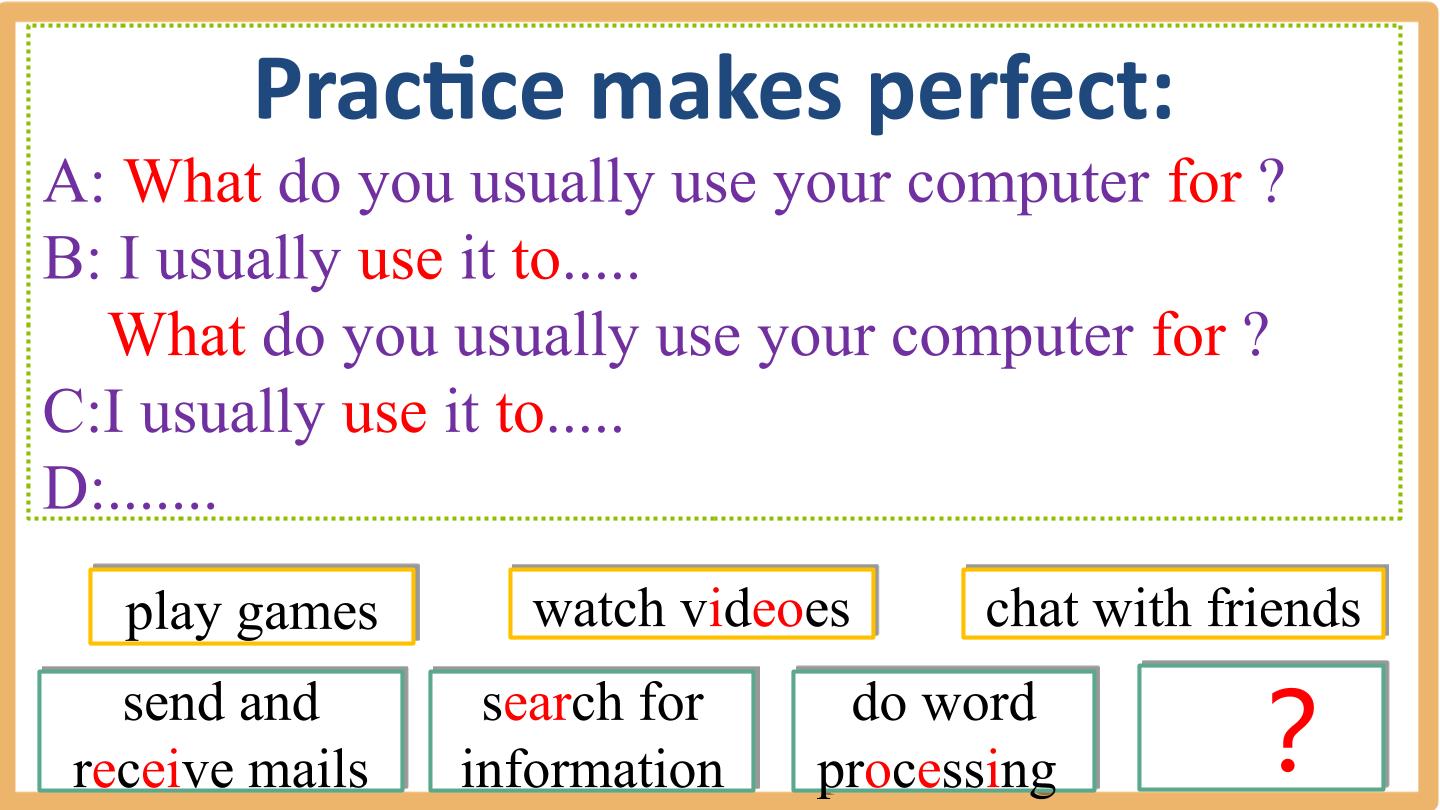 Practice makes perfect:

A: What do you usually use your computer for ?

B: I usually use it to.....

What do you usually use your computer for ?

C:I usually use it to.....

D:.......

play games

watch videoes

chat with friends

send and receive mails

search for information

do word processing

?